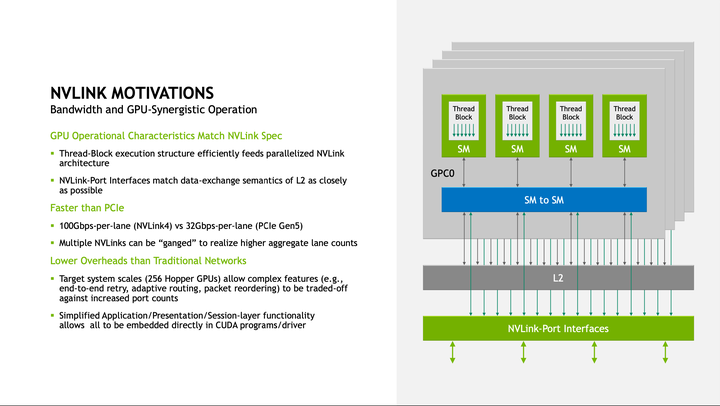 NVLINK MOTIVATIONS
Bandwidth and GPU-Synergistic Operation

GPU Operational Characteristics Match NVLink Spec

▪ Thread-Block execution structure efficiently feeds parallelized NVLink architecture

▪ NVLink-Port Interfaces match data-exchange semantics of L2 as closely as possible

Faster than PCIe

▪ 100Gbps-per-lane (NVLink4) vs 32Gbps-per-lane (PCIe Gen5)

▪ Multiple NVLinks can be "ganged" to realize higher aggregate lane counts

Lower Overheads than Traditional Networks

▪ Target system scales (256 Hopper GPUs) allow complex features (e.g., end-to-end retry, adaptive routing, packet reordering) to be traded-off against increased port counts

▪ Simplified Application/Presentation/Session-layer functionality allows all to be embedded directly in CUDA programs/driver

Thread Block
SM
Thread Block
SM
Thread Block
SM
Thread Block
SM
GPC0
SM to SM
L2
NVLink-Port Interfaces